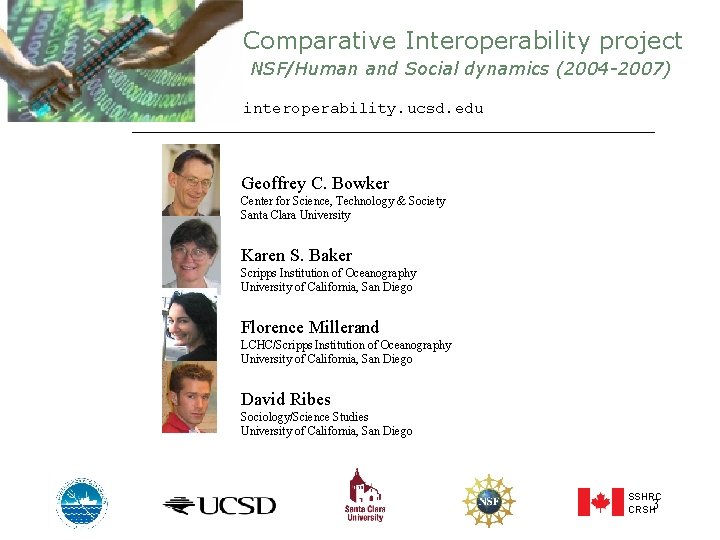 Comparative Interoperability project
NSF/Human and Social dynamics (2004-2007)

interoperability.ucsd.edu

Geoffrey C. Bowker
Center for Science, Technology & Society
Santa Clara University

Karen S. Baker
Scripps Institution of Oceanography
University of California, San Diego

Florence Millerand
LCHC/Scripps Institution of Oceanography
University of California, San Diego

David Ribes
Sociology/Science Studies
University of California, San Diego

UCSD

Santa Clara University

NSF

SSHRC
CRSH

7